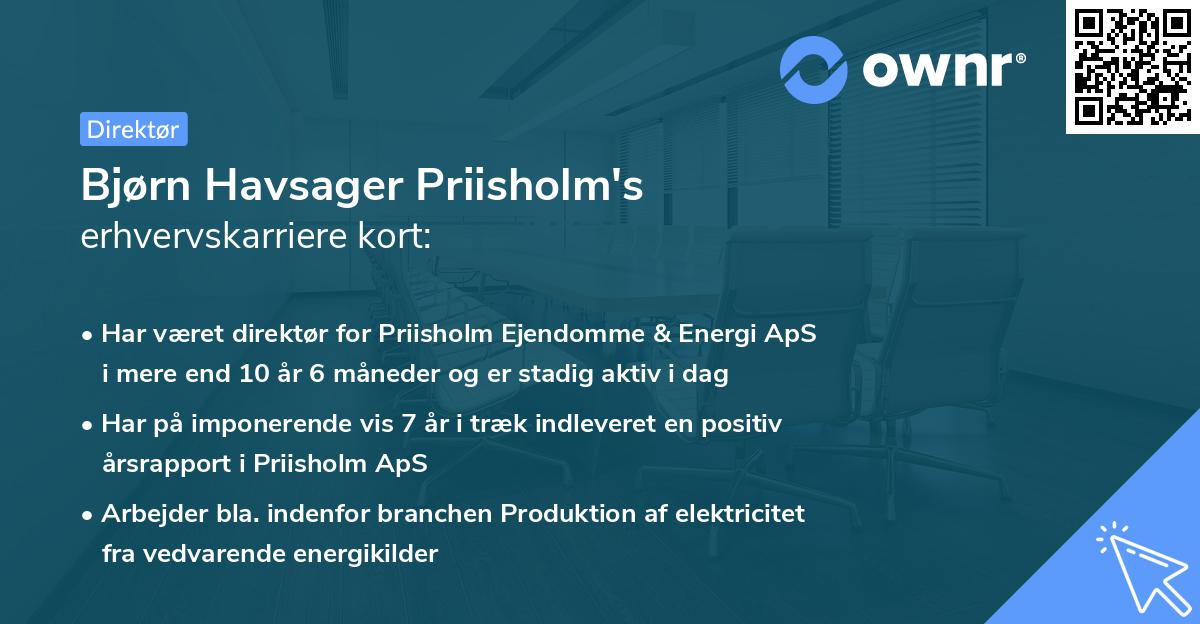 ownr®

Direktør

Bjørn Havsager Priisholm's
erhvervskarriere kort:

• Har været direktør for Priisholm Ejendomme & Energi ApS i mere end 10 år 6 måneder og er stadig aktiv i dag

• Har på imponerende vis 7 år i træk indleveret en positiv årsrapport i Priisholm ApS

• Arbejder bla. indenfor branchen Produktion af elektricitet fra vedvarende energikilder